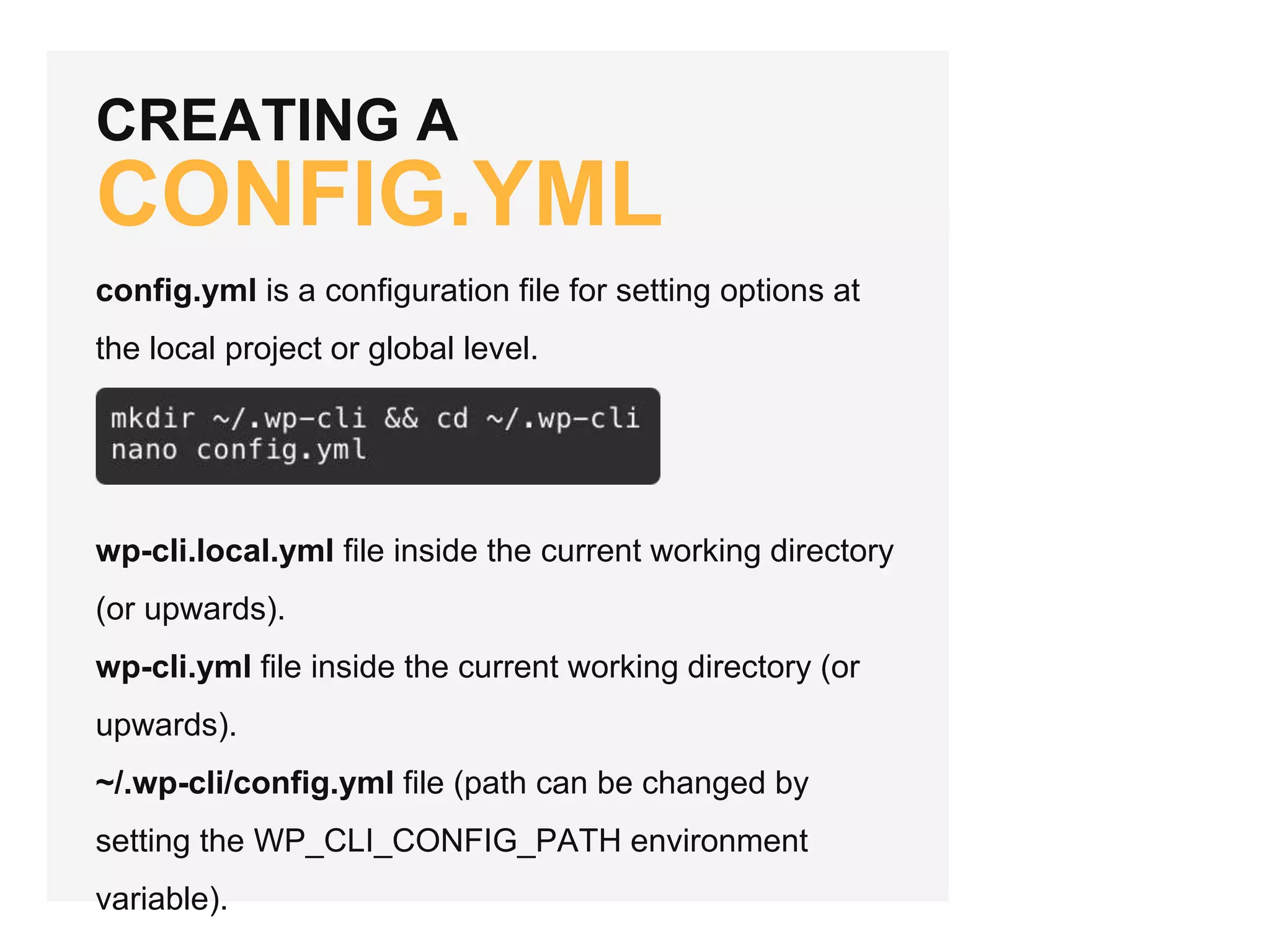 CREATING A
CONFIG.YML

config.yml is a configuration file for setting options at the local project or global level.

mkdir ~/.wp-cli && cd ~/.wp-cli
nano config.yml

wp-cli.local.yml file inside the current working directory (or upwards).

wp-cli.yml file inside the current working directory (or upwards).

~/.wp-cli/config.yml file (path can be changed by setting the WP_CLI_CONFIG_PATH environment variable).